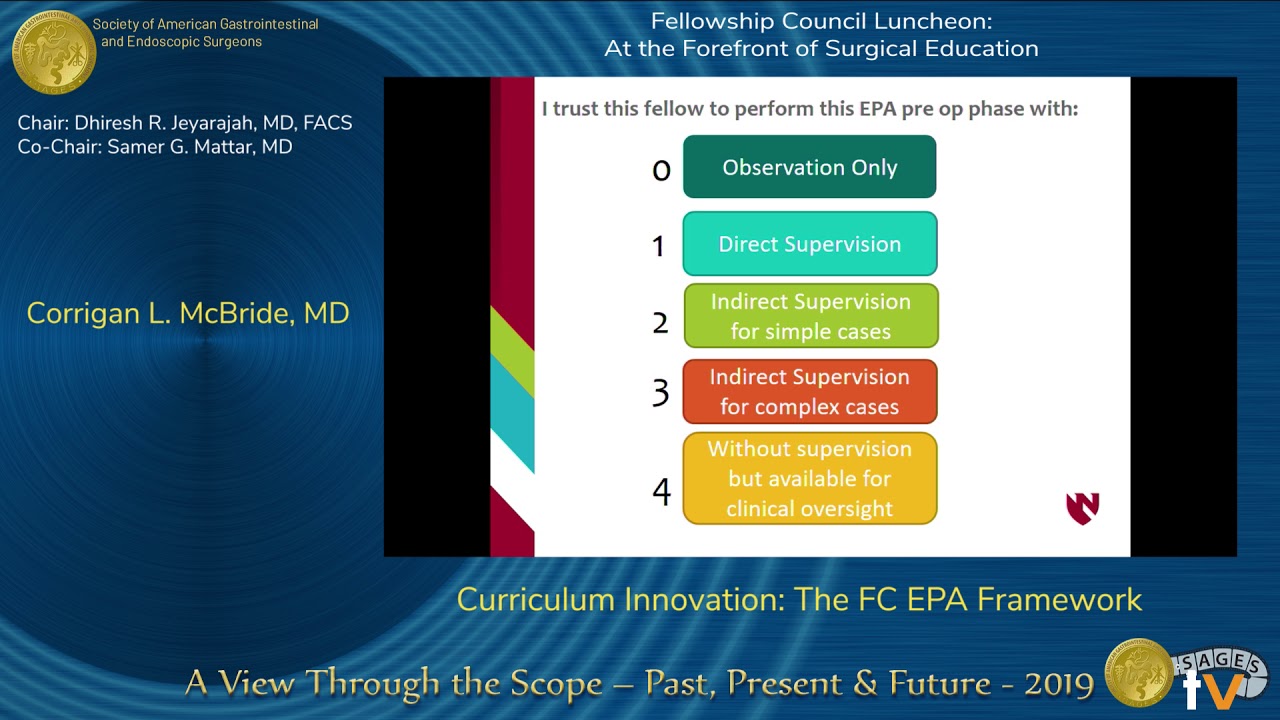 Society of American Gastrointestinal and Endoscopic Surgeons

Fellowship Council Luncheon:
At the Forefront of Surgical Education

Chair: Dhiresh R. Jeyarajah, MD, FACS
Co-Chair: Samer G. Mattar, MD

Corrigan L. McBride, MD

I trust this fellow to perform this EPA pre op phase with:

0 Observation Only

1 Direct Supervision

2 Indirect Supervision for simple cases

3 Indirect Supervision for complex cases

4 Without supervision but available for clinical oversight

Curriculum Innovation: The FC EPA Framework

A View Through the Scope – Past, Present & Future - 2019

SAGES tv